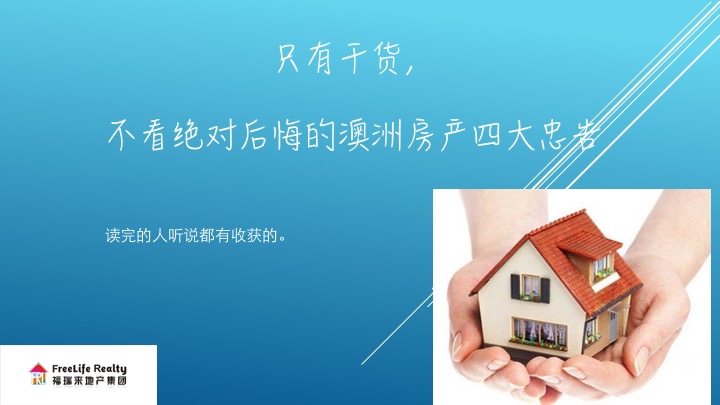 只有干货，

不看绝对后悔的澳洲房产四大忠告

读完的人听说都有收获的。

FreeLife Realty
福瑞来地产集团